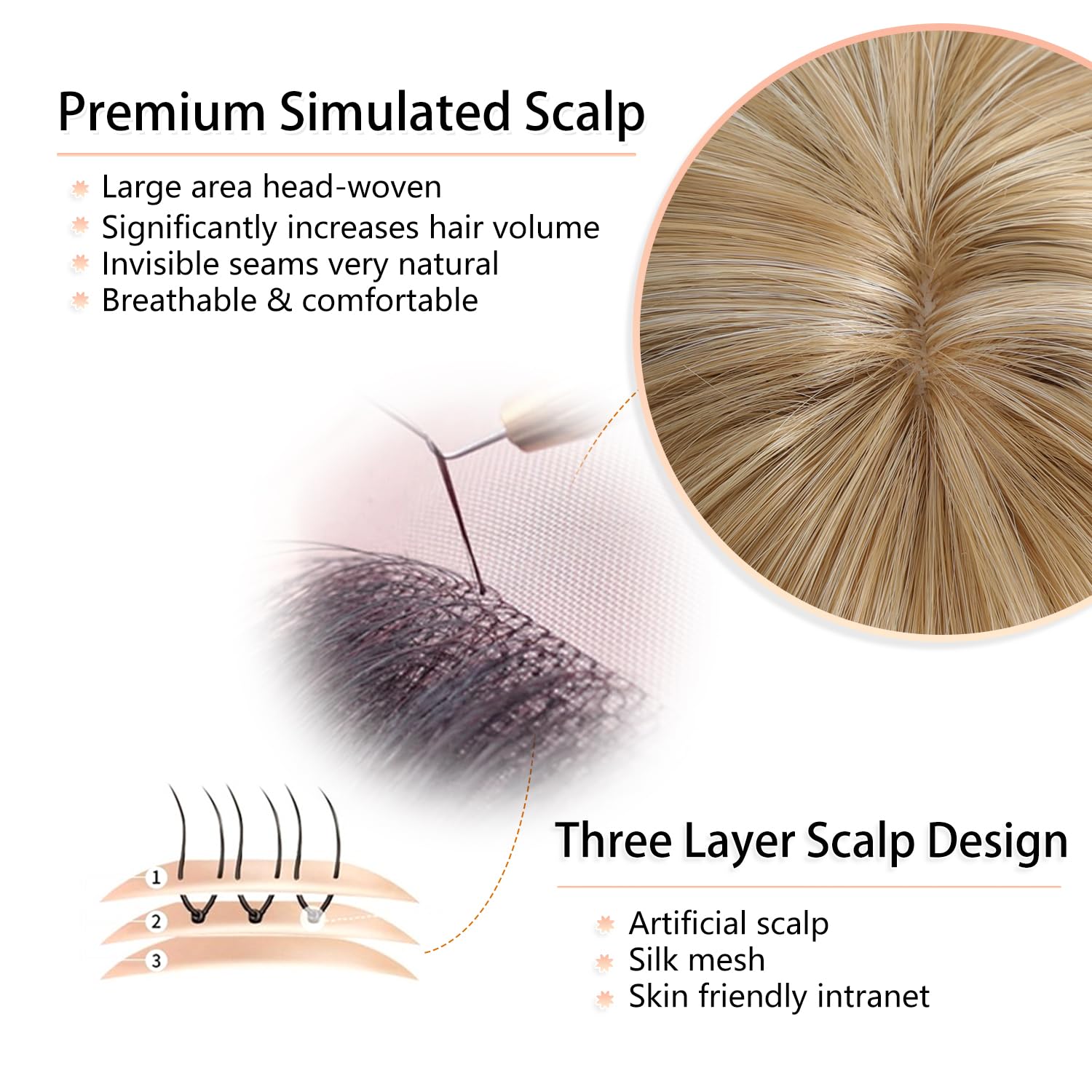 Premium Simulated Scalp

Large area head-woven
Significantly increases hair volume
Invisible seams very natural
Breathable & comfortable

1
2
3

Three Layer Scalp Design

Artificial scalp
Silk mesh
Skin friendly intranet